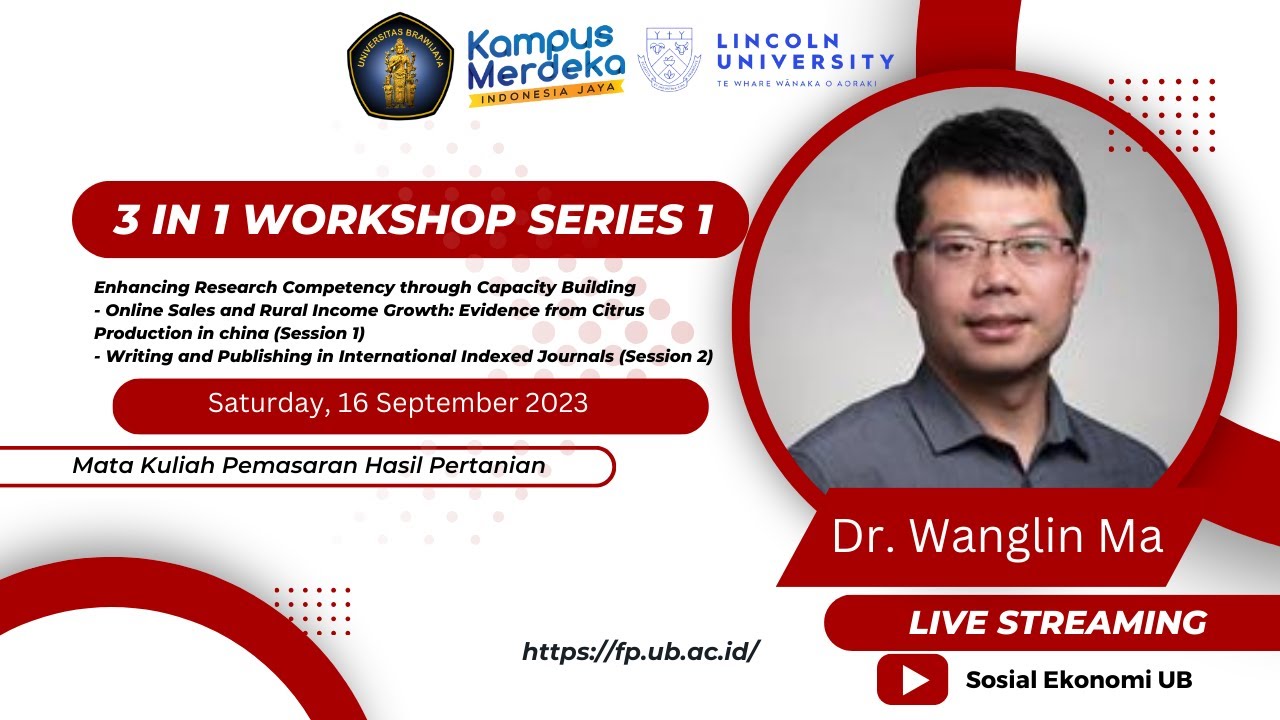 UNIVERSITAS BRAWIJAYA

Kampus Merdeka
INDONESIA JAYA

LINCOLN UNIVERSITY
TE WHARE WĀNAKA O AORAKI

3 IN 1 WORKSHOP SERIES 1

Enhancing Research Competency through Capacity Building
- Online Sales and Rural Income Growth: Evidence from Citrus Production in china (Session 1)
- Writing and Publishing in International Indexed Journals (Session 2)

Saturday, 16 September 2023

Mata Kuliah Pemasaran Hasil Pertanian

Dr. Wanglin Ma

LIVE STREAMING

https://fp.ub.ac.id/

Sosial Ekonomi UB